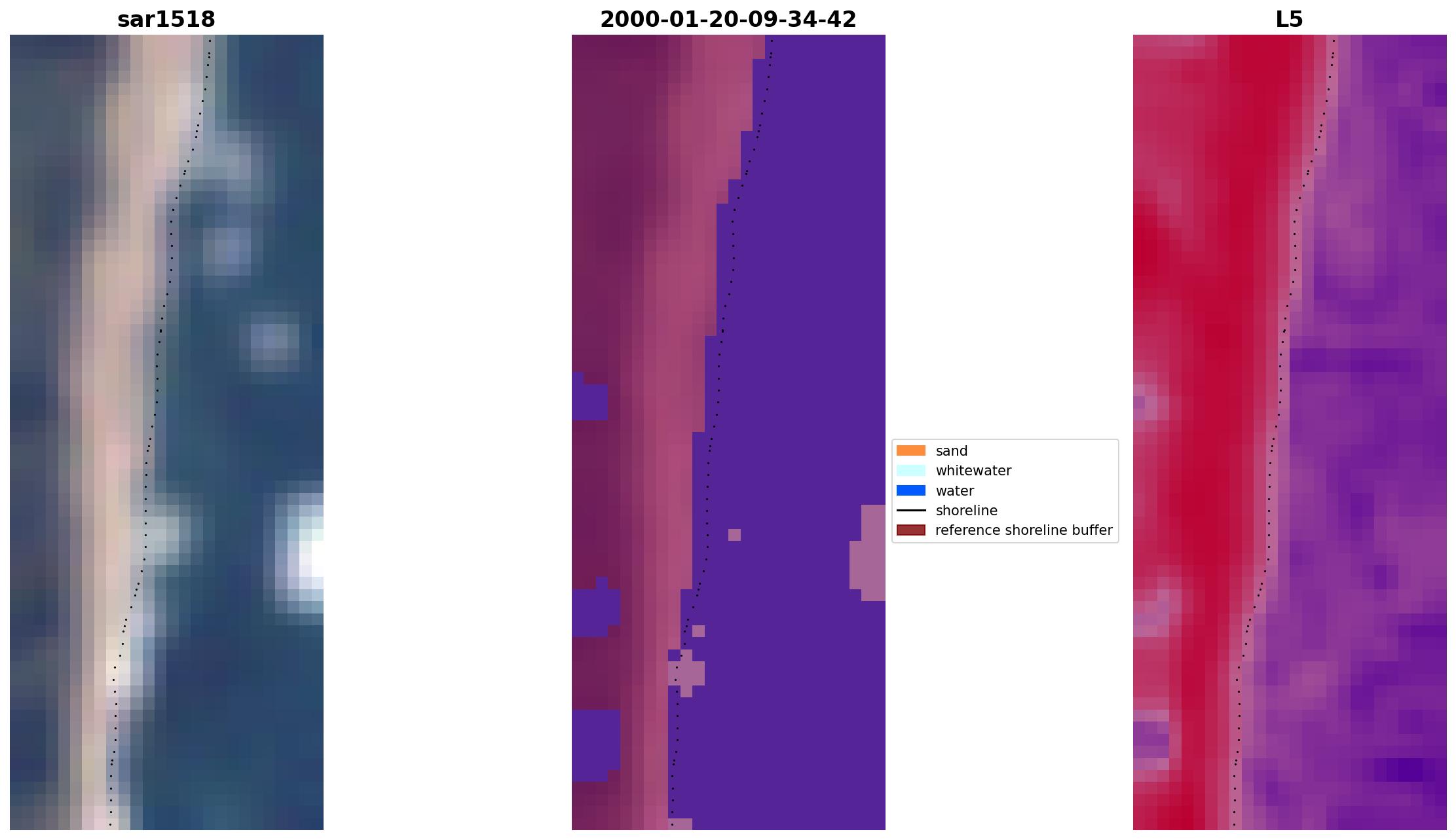 sar1518

2000-01-20-09-34-42

L5

sand
whitewater
water
shoreline
reference shoreline buffer